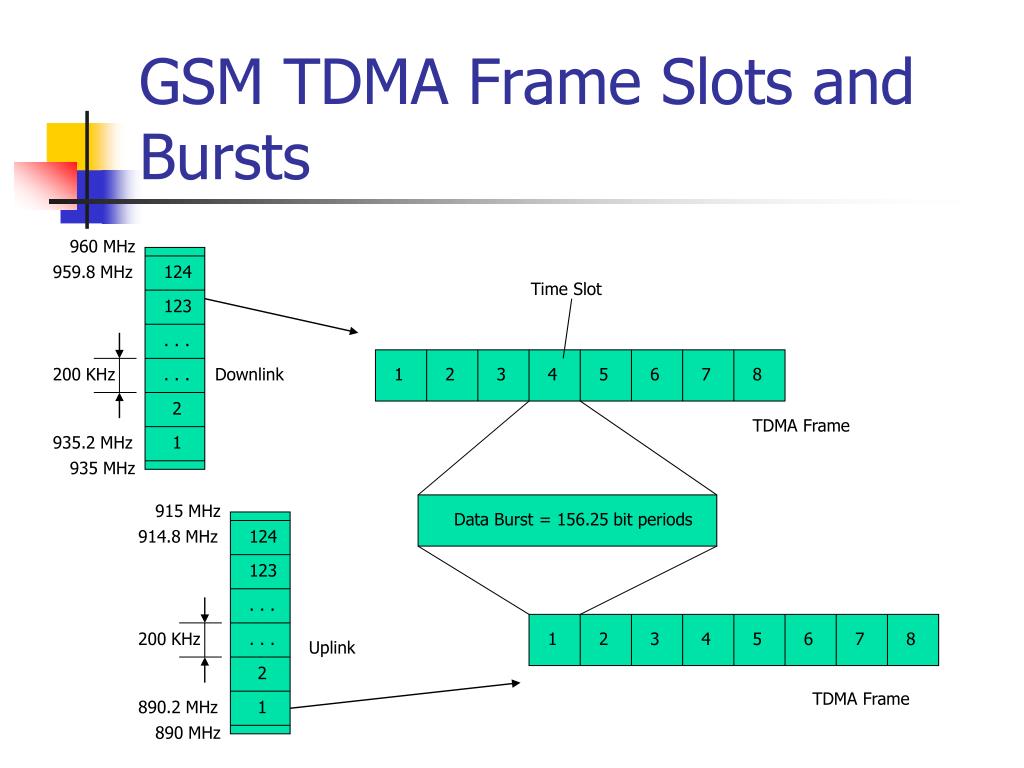 GSM TDMA Frame Slots and Bursts

960 MHz
959.8 MHz
124
123
. . .
200 KHz
. . .
Downlink
2
935.2 MHz
1
935 MHz

Time Slot

| 1 | 2 | 3 | 4 | 5 | 6 | 7 | 8 |
|---|---|---|---|---|---|---|---|

TDMA Frame

Data Burst = 156.25 bit periods

915 MHz
914.8 MHz
124
123
. . .
200 KHz
. . .
Uplink
2
890.2 MHz
1
890 MHz

| 1 | 2 | 3 | 4 | 5 | 6 | 7 | 8 |
|---|---|---|---|---|---|---|---|

TDMA Frame